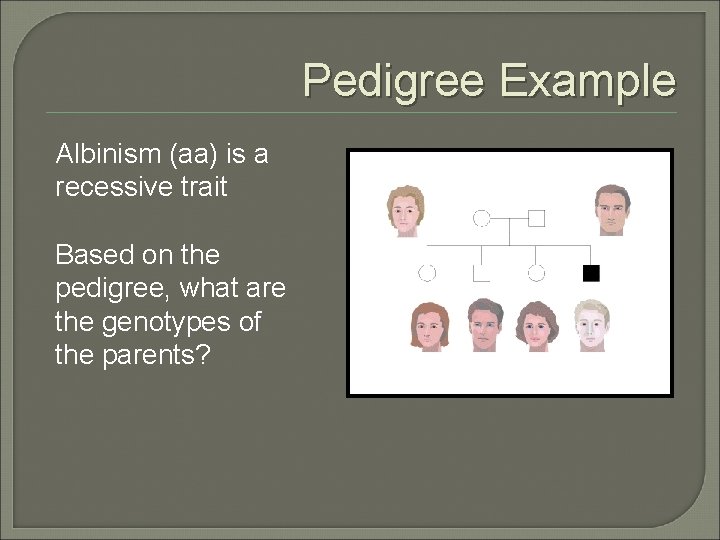 Pedigree Example

Albinism (aa) is a recessive trait

Based on the pedigree, what are the genotypes of the parents?